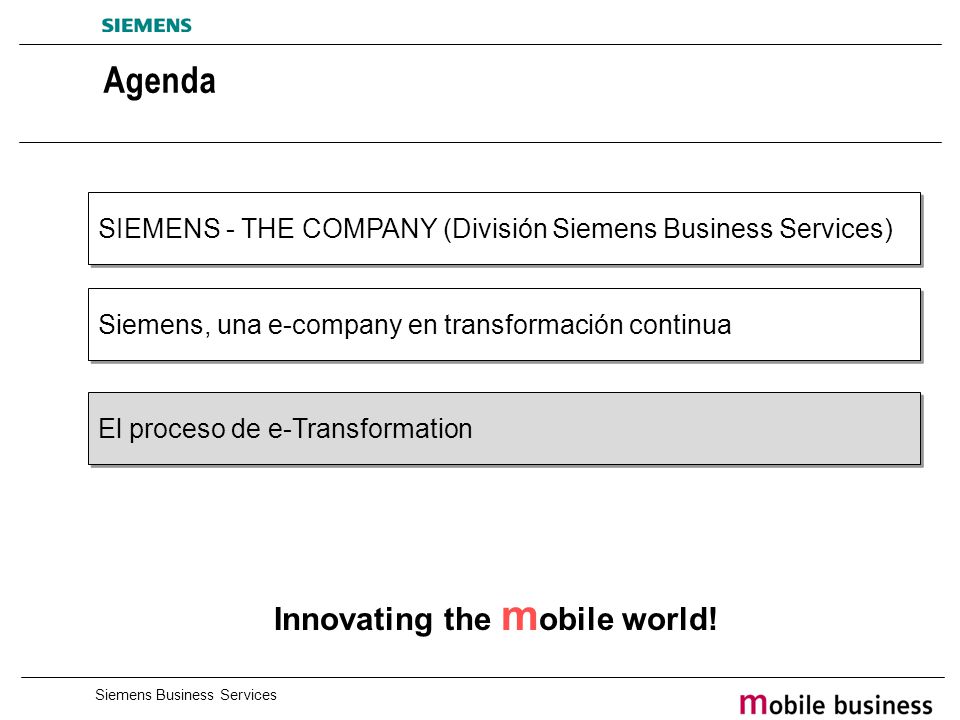 SIEMENS

Agenda

SIEMENS - THE COMPANY (División Siemens Business Services)

Siemens, una e-company en transformación continua

El proceso de e-Transformation

Innovating the mobile world!

Siemens Business Services

mobile business